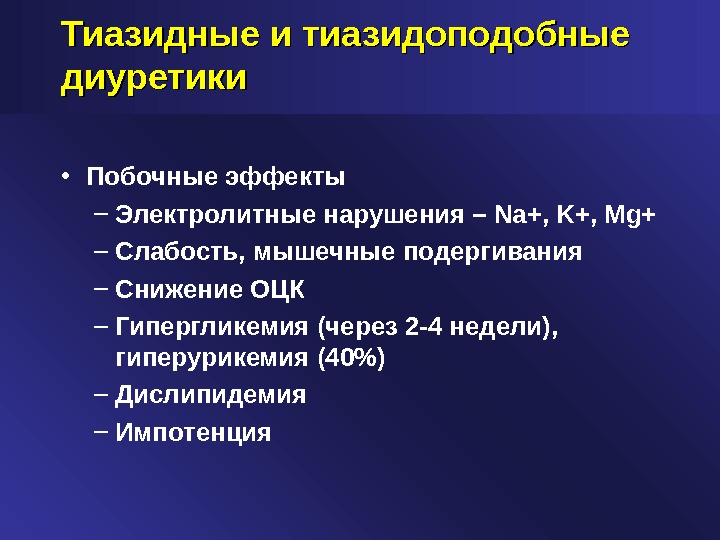 Тиазидные и тиазидоподобные диуретики

• Побочные эффекты
– Электролитные нарушения – Na+, K+, Mg+
– Слабость, мышечные подергивания
– Снижение ОЦК
– Гипергликемия (через 2-4 недели), гиперурикемия (40%)
– Дислипидемия
– Импотенция